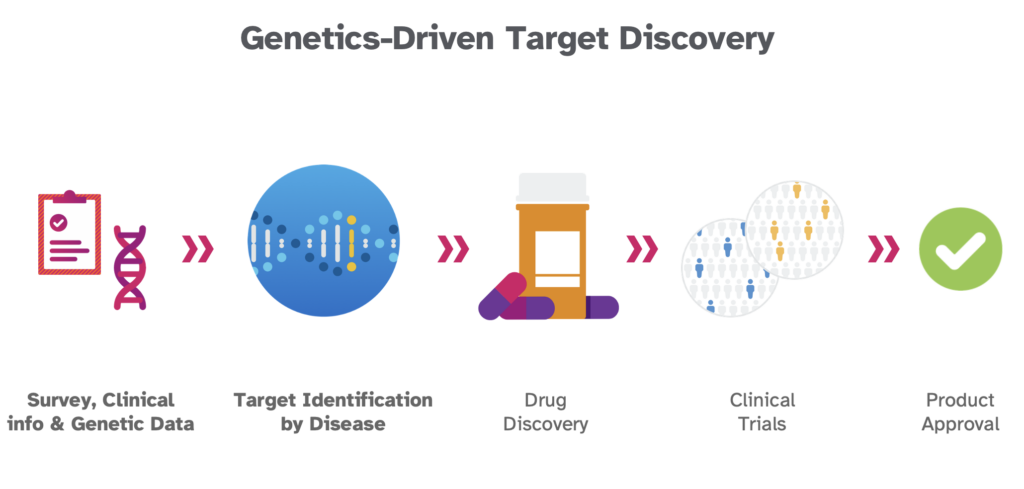 Genetics-Driven Target Discovery

Survey, Clinical info & Genetic Data

Target Identification by Disease

Drug Discovery

Clinical Trials

Product Approval